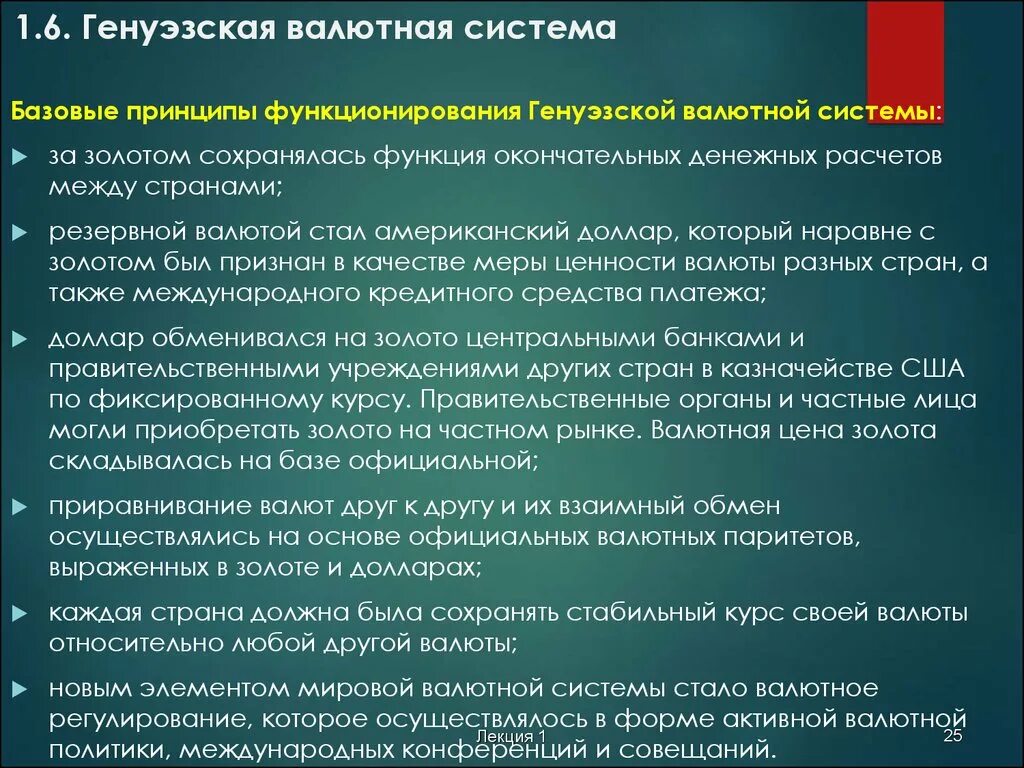 1.6. Генуэзская валютная система

Базовые принципы функционирования Генуэзской валютной системы:

за золотом сохранялась функция окончательных денежных расчетов между странами;

резервной валютой стал американский доллар, который наравне с золотом был признан в качестве меры ценности валюты разных стран, а также международного кредитного средства платежа;

доллар обменивался на золото центральными банками и правительственными учреждениями других стран в казначействе США по фиксированному курсу. Правительственные органы и частные лица могли приобретать золото на частном рынке. Валютная цена золота складывалась на базе официальной;

приравнивание валют друг к другу и их взаимный обмен осуществлялись на основе официальных валютных паритетов, выраженных в золоте и долларах;

каждая страна должна была сохранять стабильный курс своей валюты относительно любой другой валюты;

новым элементом мировой валютной системы стало валютное регулирование, которое осуществлялось в форме активной валютной политики, международных конференций и совещаний.

Лекция 1

25